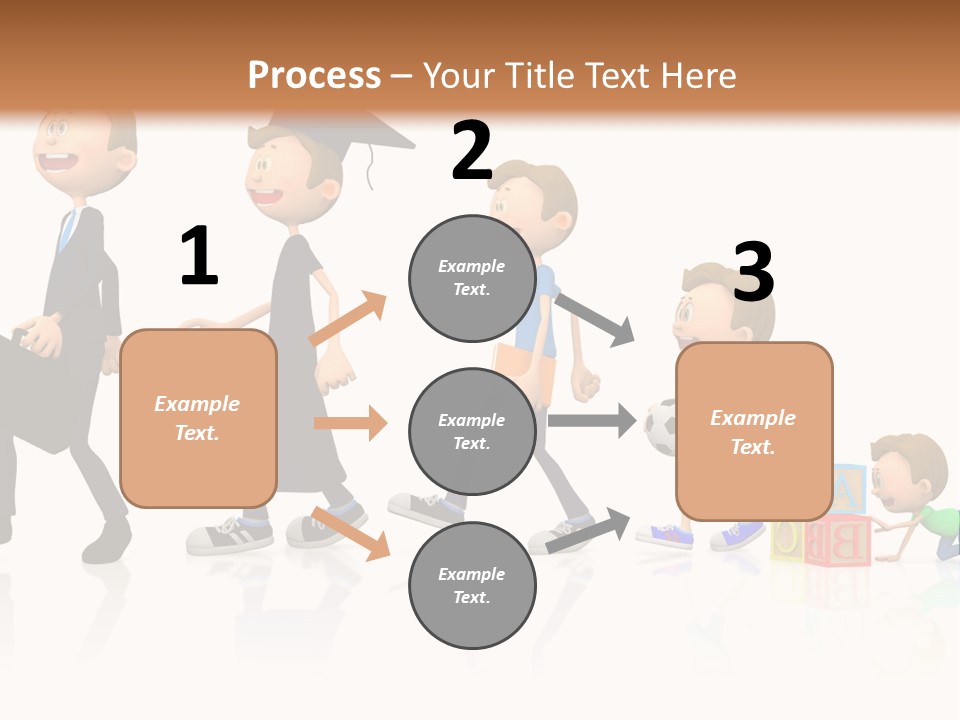 Process – Your Title Text Here

1

Example Text.

2

Example Text.

Example Text.

Example Text.

3

Example Text.